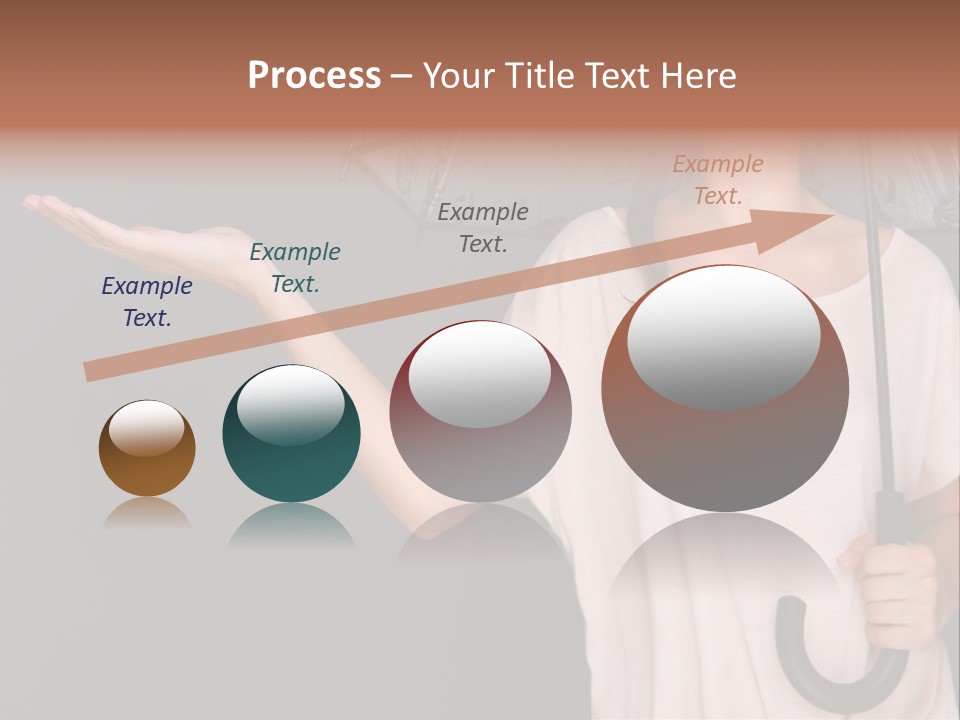 Process – Your Title Text Here

Example Text.

Example Text.

Example Text.

Example Text.